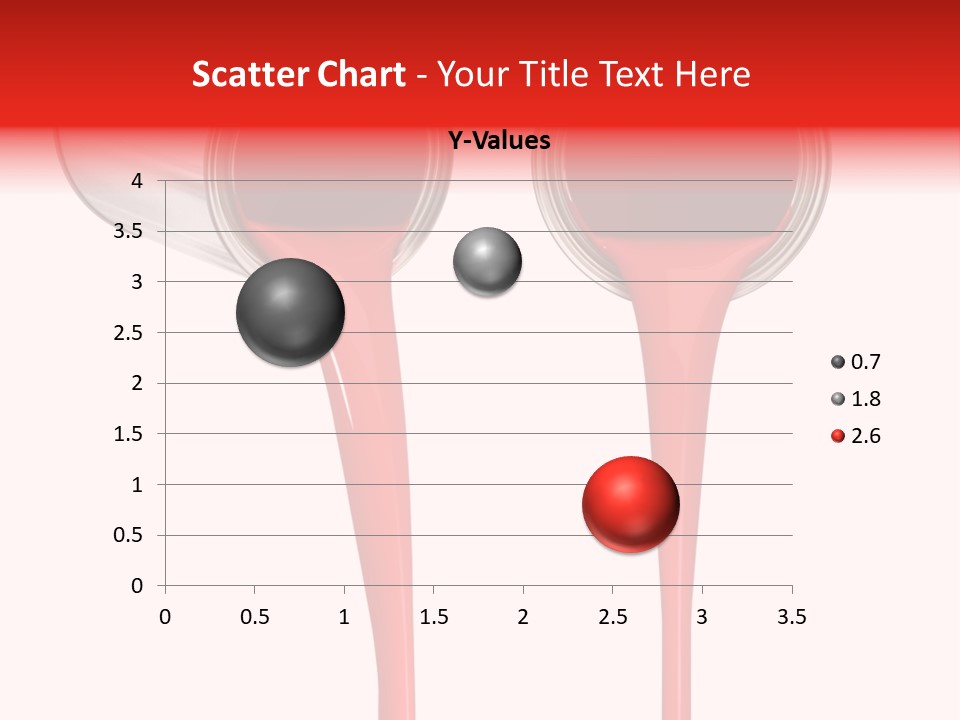 Scatter Chart - Your Title Text Here

Y-Values

4
3.5
3
2.5
2
1.5
1
0.5
0

0 0.5 1 1.5 2 2.5 3 3.5

0.7
1.8
2.6